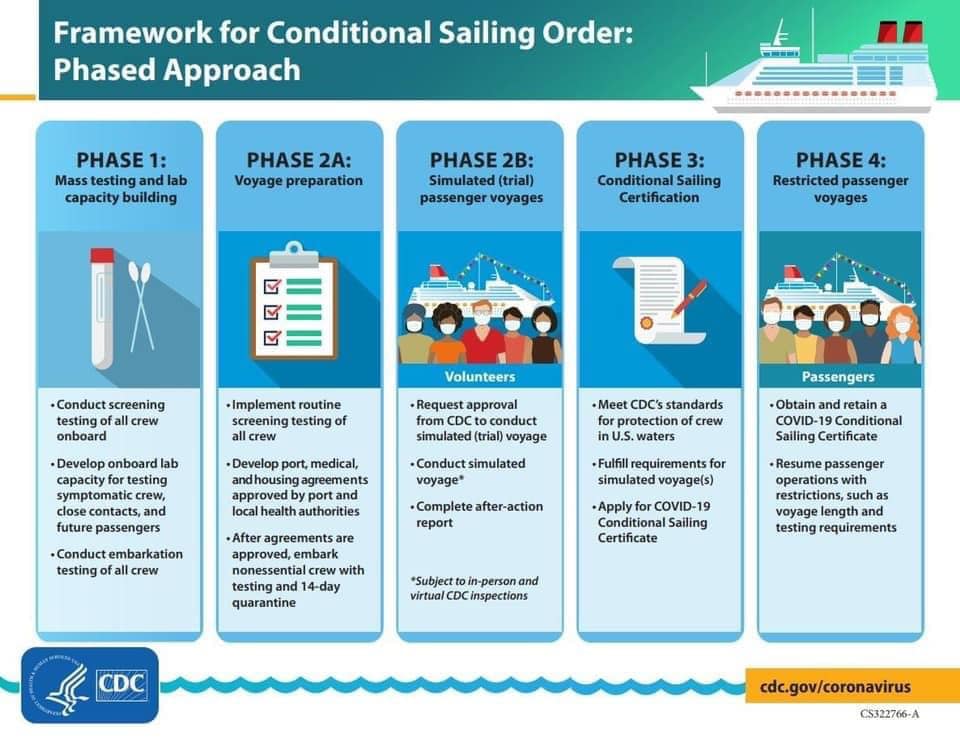 Framework for Conditional Sailing Order: Phased Approach

PHASE 1:
Mass testing and lab capacity building

• Conduct screening testing of all crew onboard
• Develop onboard lab capacity for testing symptomatic crew, close contacts, and future passengers
• Conduct embarkation testing of all crew

PHASE 2A:
Voyage preparation

• Implement routine screening testing of all crew
• Develop port, medical, and housing agreements approved by port and local health authorities
• After agreements are approved, embark nonessential crew with testing and 14-day quarantine

PHASE 2B:
Simulated (trial) passenger voyages

Volunteers

• Request approval from CDC to conduct simulated (trial) voyage
• Conduct simulated voyage*
• Complete after-action report

*Subject to in-person and virtual CDC inspections

PHASE 3:
Conditional Sailing Certification

• Meet CDC's standards for protection of crew in U.S. waters
• Fulfill requirements for simulated voyage(s)
• Apply for COVID-19 Conditional Sailing Certificate

PHASE 4:
Restricted passenger voyages

Passengers

• Obtain and retain a COVID-19 Conditional Sailing Certificate
• Resume passenger operations with restrictions, such as voyage length and testing requirements

CDC

cdc.gov/coronavirus

CS322766-A